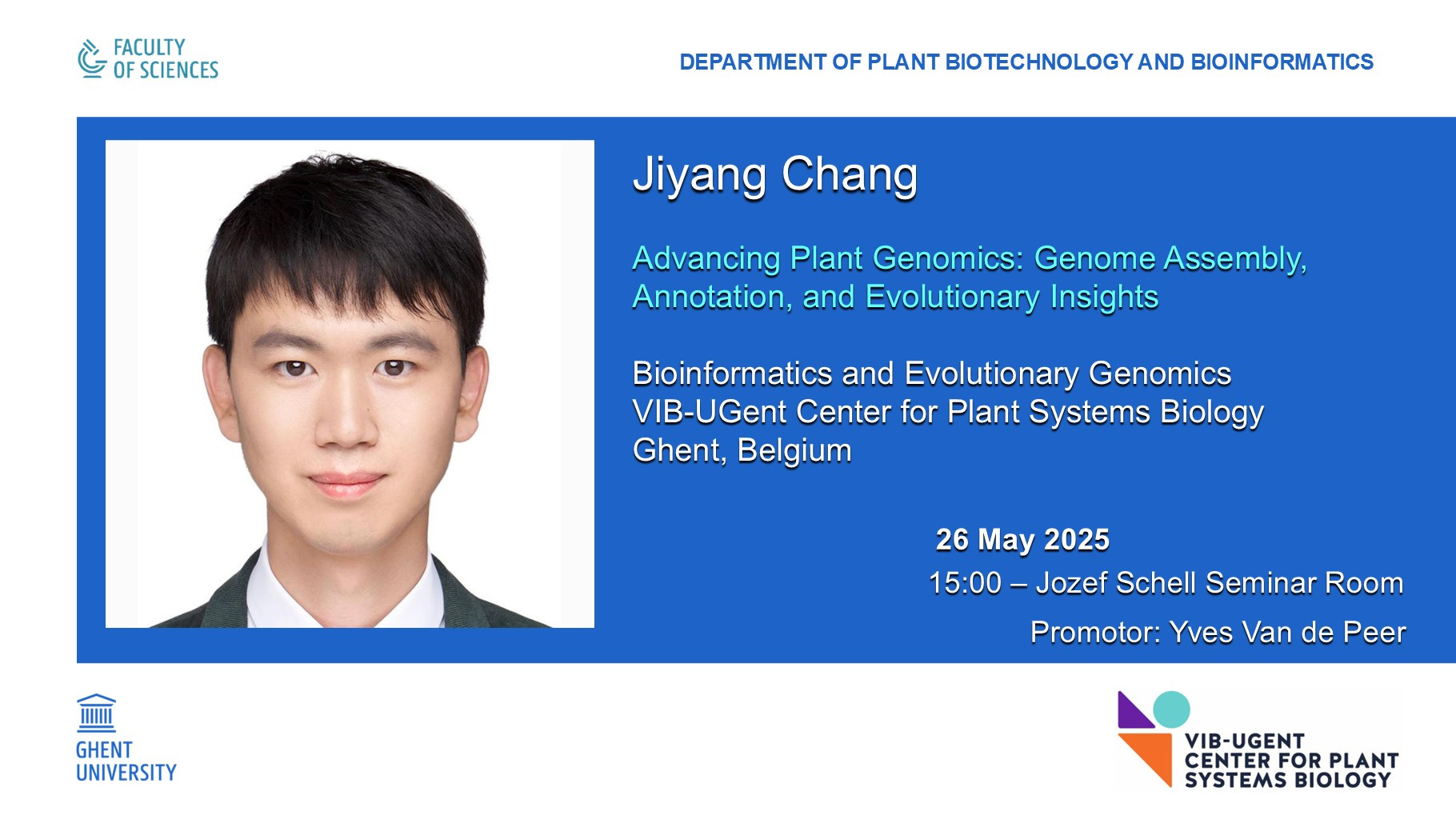 FACULTY OF SCIENCES

DEPARTMENT OF PLANT BIOTECHNOLOGY AND BIOINFORMATICS

Jiyang Chang

Advancing Plant Genomics: Genome Assembly, Annotation, and Evolutionary Insights

Bioinformatics and Evolutionary Genomics
VIB-UGent Center for Plant Systems Biology
Ghent, Belgium

26 May 2025

15:00 – Jozef Schell Seminar Room

Promotor: Yves Van de Peer

GHENT UNIVERSITY

VIB-UGENT CENTER FOR PLANT SYSTEMS BIOLOGY